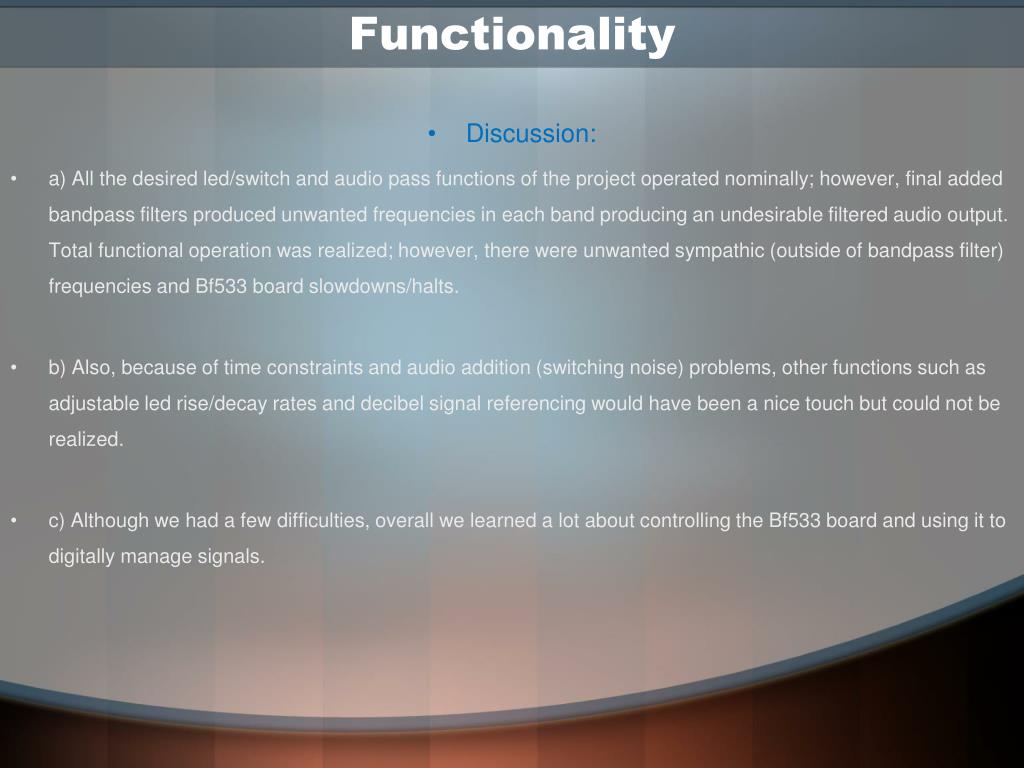 Functionality

• Discussion:

• a) All the desired led/switch and audio pass functions of the project operated nominally; however, final added bandpass filters produced unwanted frequencies in each band producing an undesirable filtered audio output. Total functional operation was realized; however, there were unwanted sympathic (outside of bandpass filter) frequencies and Bf533 board slowdowns/halts.

• b) Also, because of time constraints and audio addition (switching noise) problems, other functions such as adjustable led rise/decay rates and decibel signal referencing would have been a nice touch but could not be realized.

• c) Although we had a few difficulties, overall we learned a lot about controlling the Bf533 board and using it to digitally manage signals.